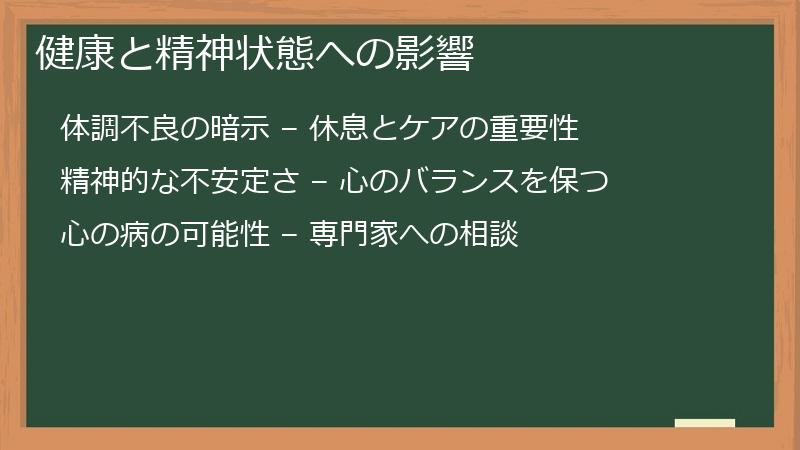 健康と精神状態への影響

体調不良の暗示 – 休息とケアの重要性

精神的な不安定さ – 心のバランスを保つ

心の病の可能性 – 専門家への相談